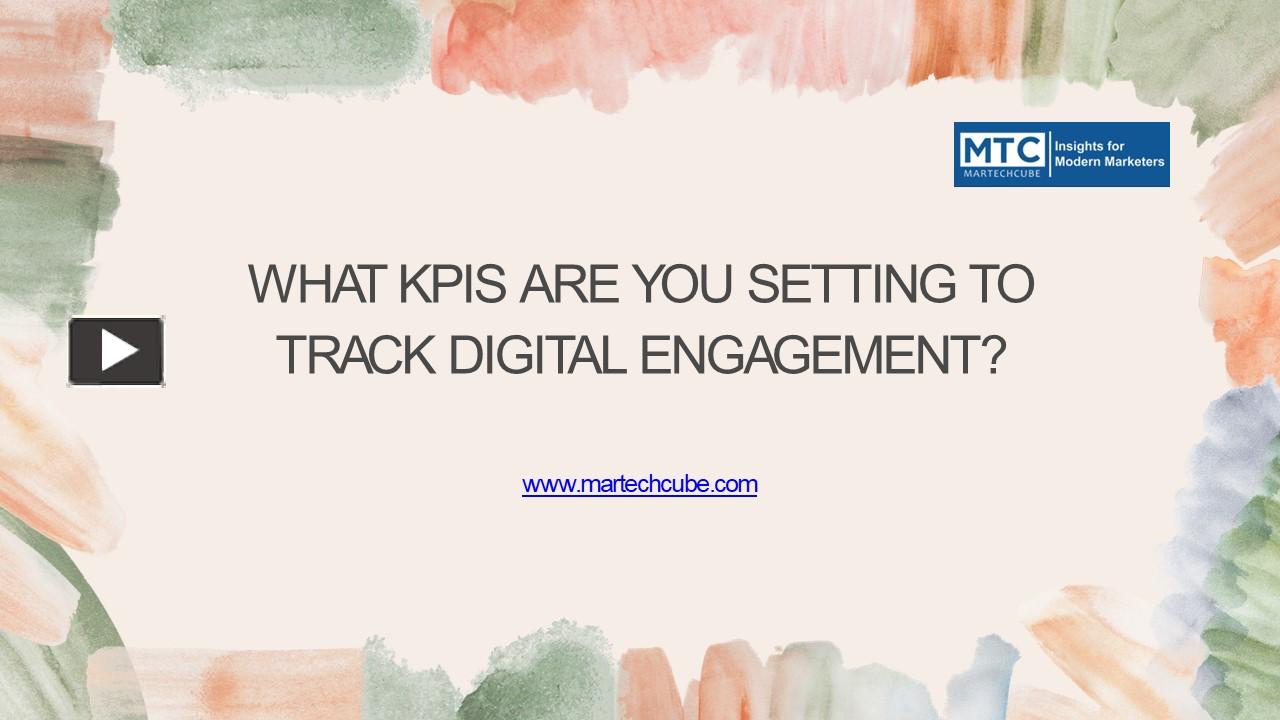 MTC
MARTECHCUBE
Insights for Modern Marketers

WHAT KPIS ARE YOU SETTING TO TRACK DIGITAL ENGAGEMENT?

www.martechcube.com